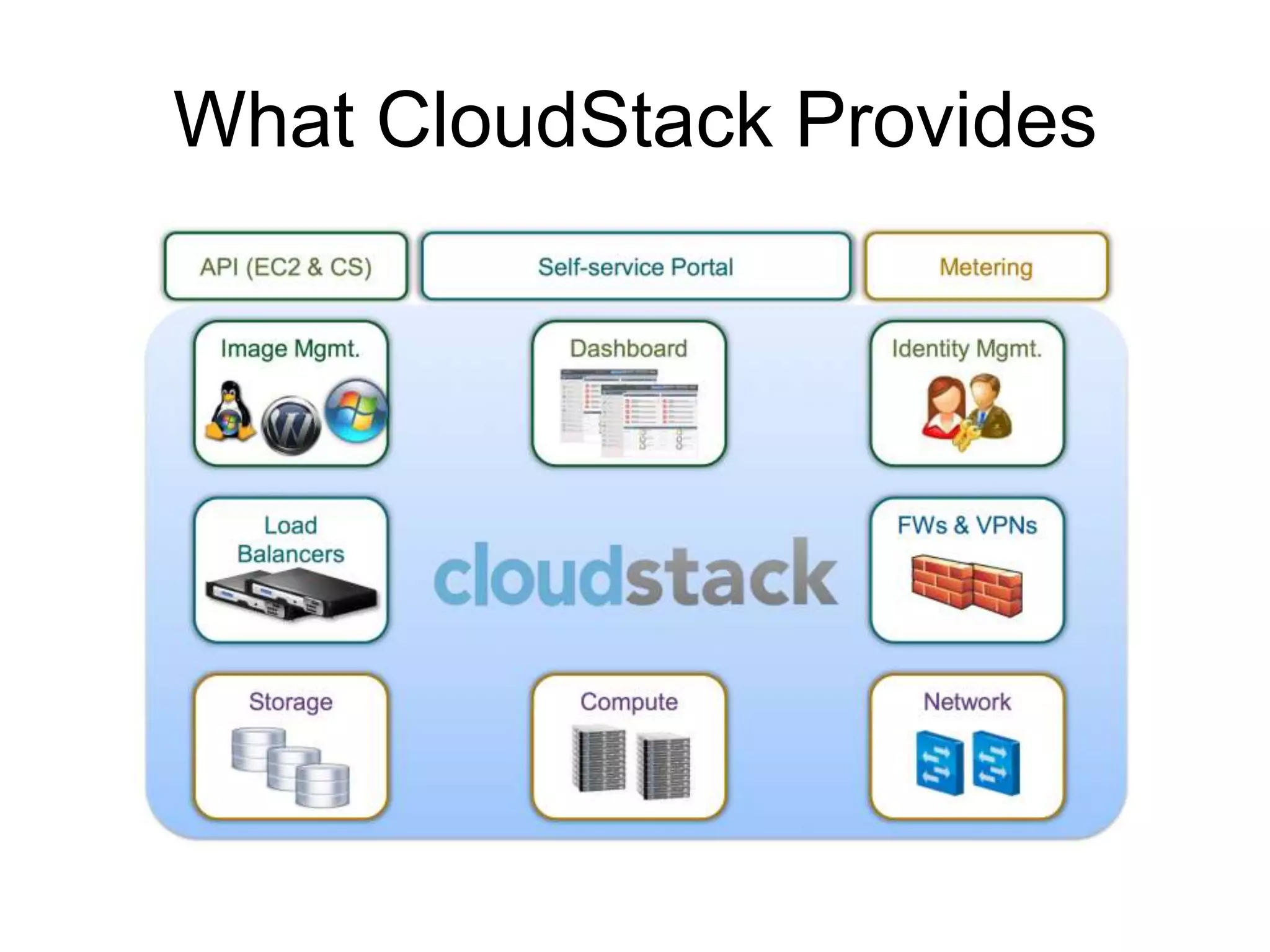 What CloudStack Provides

API (EC2 & CS)

Self-service Portal

Metering

Image Mgmt.

Dashboard

Identity Mgmt.

Load Balancers

cloudstack

FWs & VPNs

Storage

Compute

Network